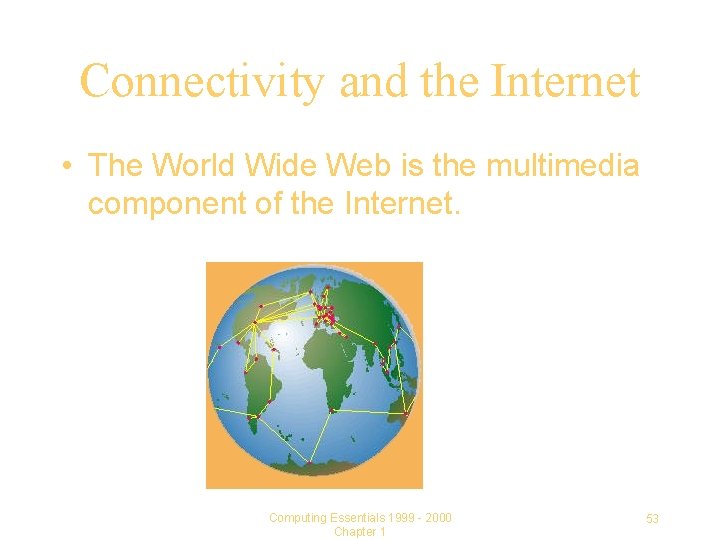 Connectivity and the Internet

• The World Wide Web is the multimedia component of the Internet.

Computing Essentials 1999 - 2000
Chapter 1

53